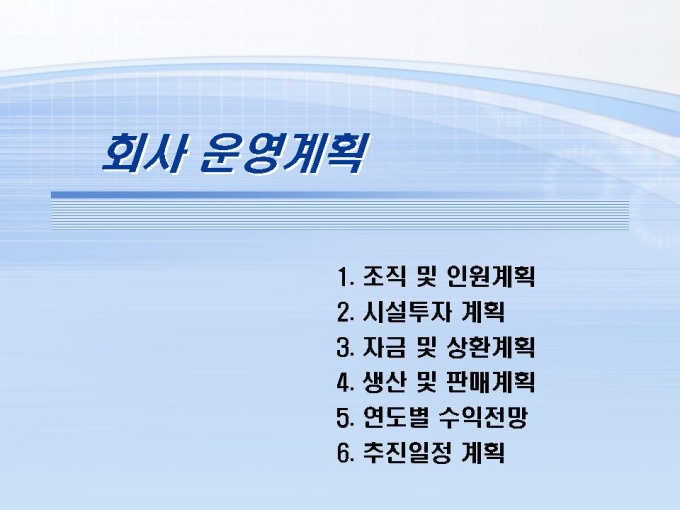 회사 운영계획

1. 조직 및 인원계획
2. 시설투자 계획
3. 자금 및 상환계획
4. 생산 및 판매계획
5. 연도별 수익전망
6. 추진일정 계획